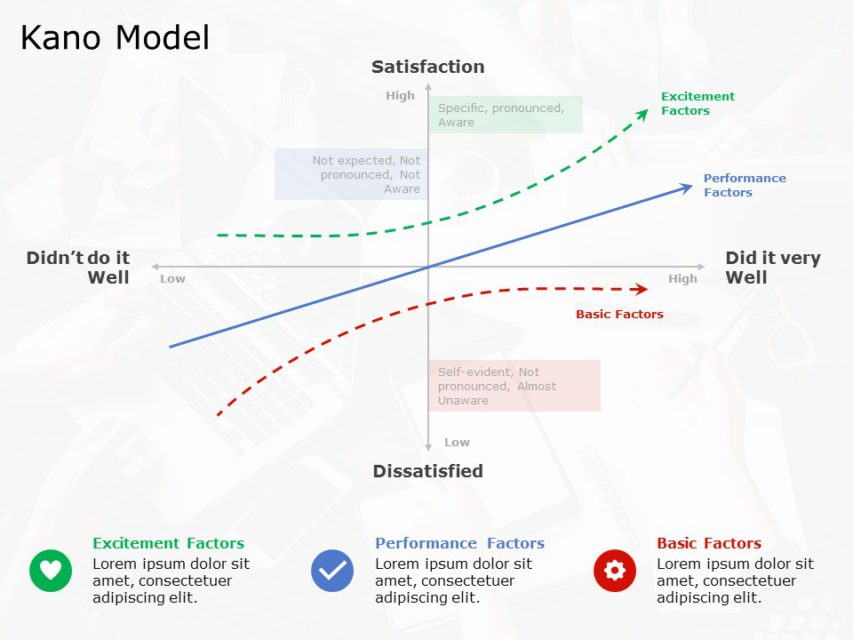 Kano Model

Satisfaction

High

Specific, pronounced, Aware

Excitement Factors

Not expected, Not pronounced, Not Aware

Performance Factors

Didn't do it Well

Low

High

Did it very Well

Basic Factors

Self-evident, Not pronounced, Almost Unaware

Low

Dissatisfied

Excitement Factors
Lorem ipsum dolor sit amet, consectetuer adipiscing elit.

Performance Factors
Lorem ipsum dolor sit amet, consectetuer adipiscing elit.

Basic Factors
Lorem ipsum dolor sit amet, consectetuer adipiscing elit.